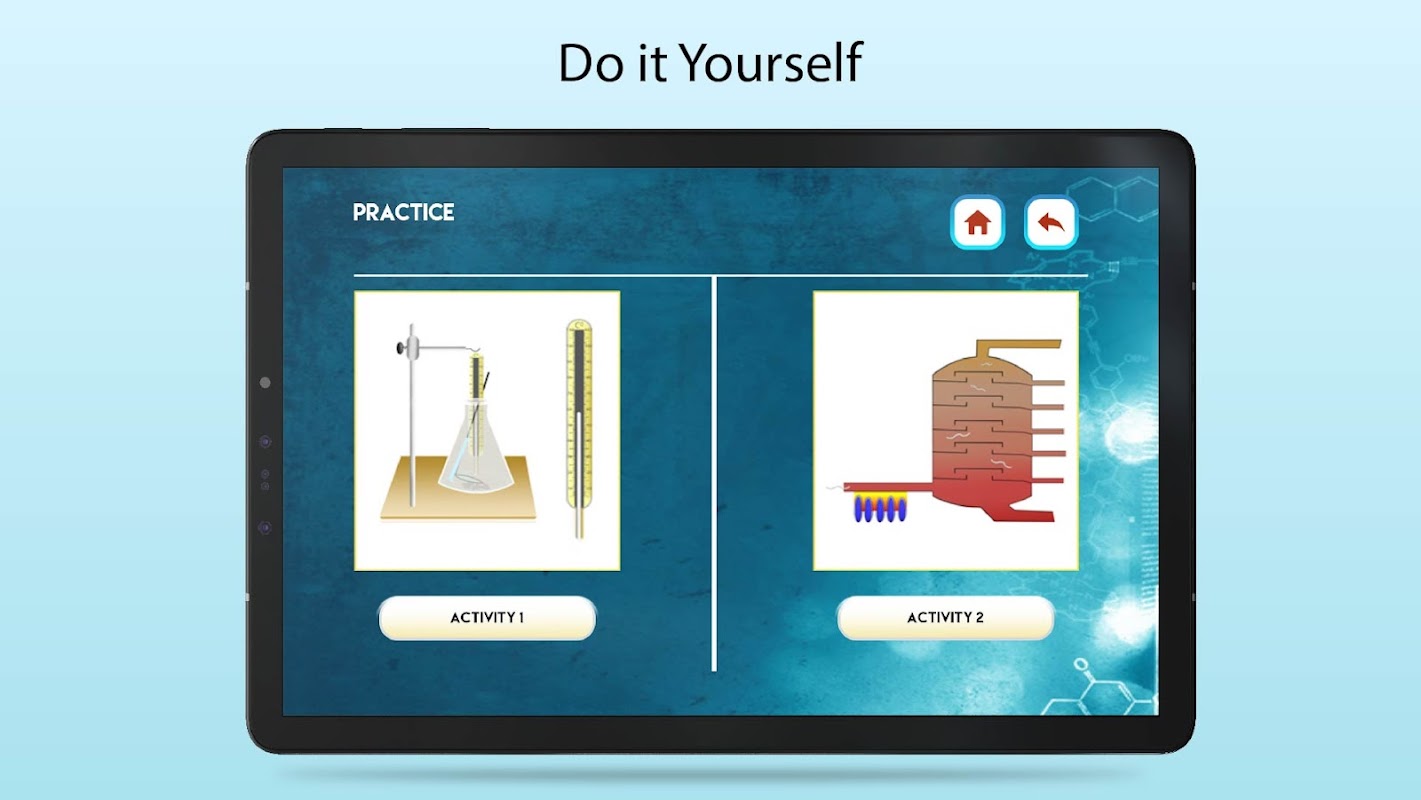 Do it Yourself

PRACTICE

ACTIVITY 1

ACTIVITY 2